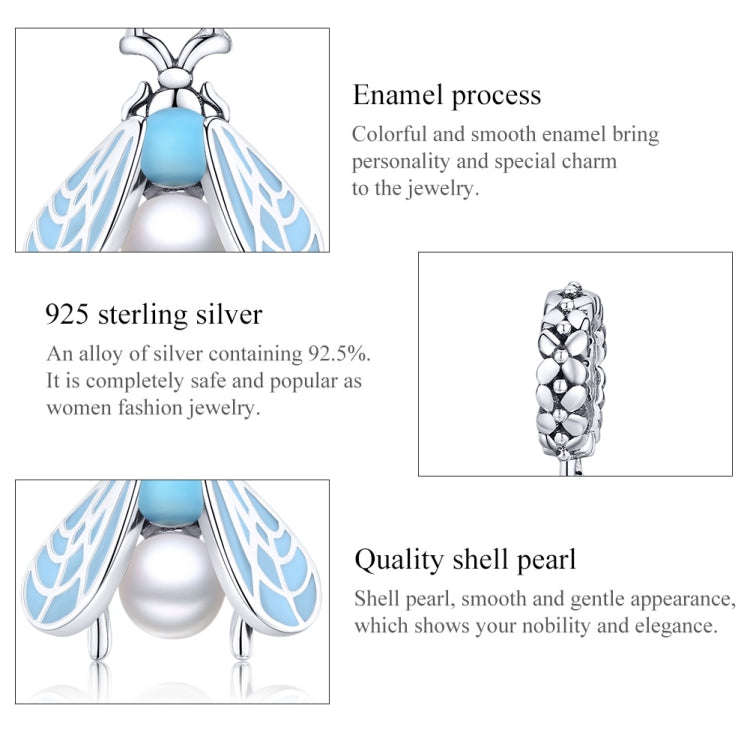 Enamel process
Colorful and smooth enamel bring personality and special charm to the jewelry.

925 sterling silver
An alloy of silver containing 92.5%. It is completely safe and popular as women fashion jewelry.

Quality shell pearl
Shell pearl, smooth and gentle appearance, which shows your nobility and elegance.